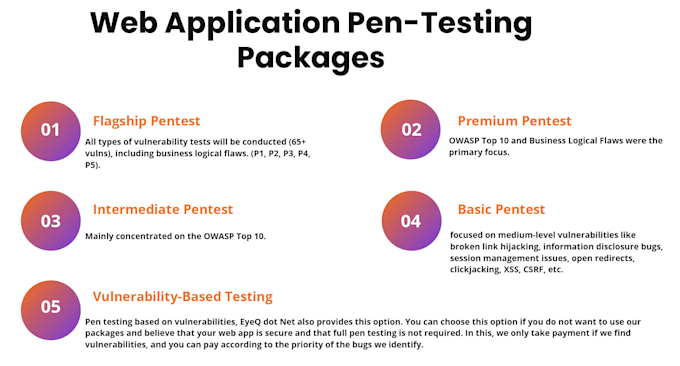 Web Application Pen-Testing Packages

01

Flagship Pentest

All types of vulnerability tests will be conducted (65+ vulns), including business logical flaws. (P1, P2, P3, P4, P5).

02

Premium Pentest

OWASP Top 10 and Business Logical Flaws were the primary focus.

03

Intermediate Pentest

Mainly concentrated on the OWASP Top 10.

04

Basic Pentest

focused on medium-level vulnerabilities like broken link hijacking, information disclosure bugs, session management issues, open redirects, clickjacking, XSS, CSRF, etc.

05

Vulnerability-Based Testing

Pen testing based on vulnerabilities, EyeQ dot Net also provides this option. You can choose this option if you do not want to use our packages and believe that your web app is secure and that full pen testing is not required. In this, we only take payment if we find vulnerabilities, and you can pay according to the priority of the bugs we identify.